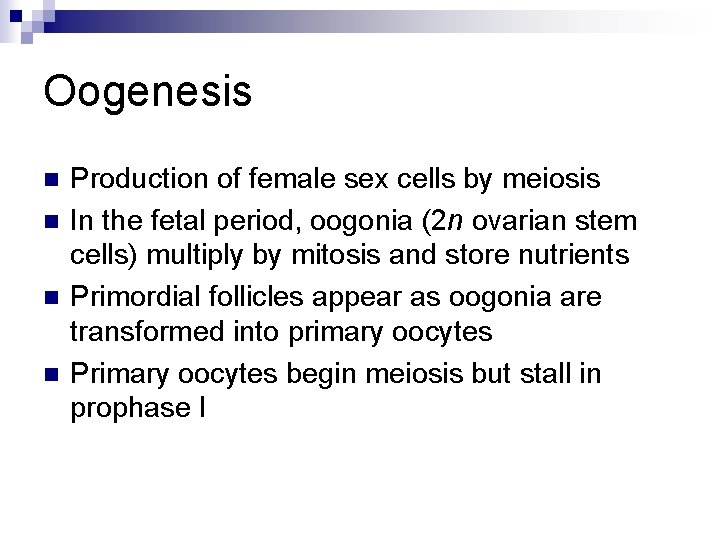 Oogenesis

- Production of female sex cells by meiosis
- In the fetal period, oogonia ($2n$ ovarian stem cells) multiply by mitosis and store nutrients
- Primordial follicles appear as oogonia are transformed into primary oocytes
- Primary oocytes begin meiosis but stall in prophase I